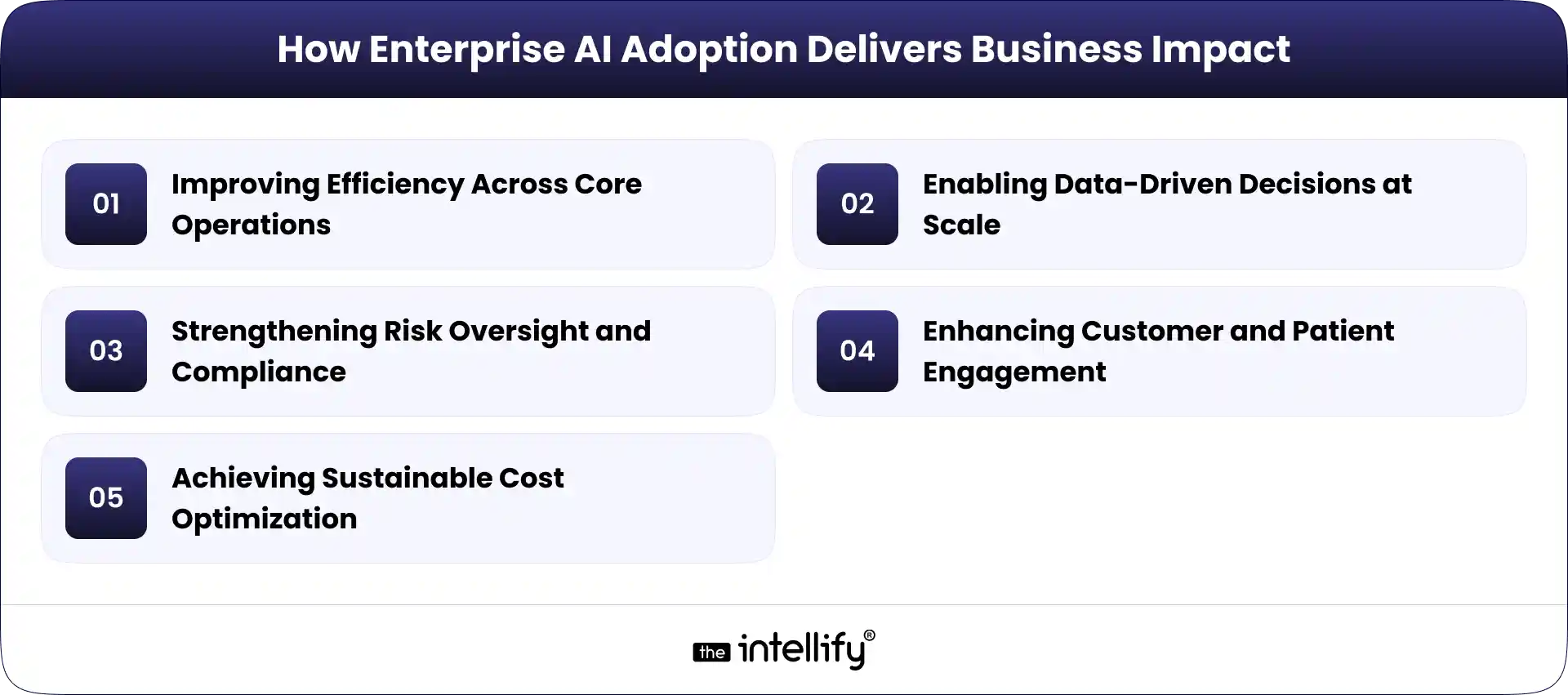 How Enterprise AI Adoption Delivers Business Impact

01 Improving Efficiency Across Core Operations

02 Enabling Data-Driven Decisions at Scale

03 Strengthening Risk Oversight and Compliance

04 Enhancing Customer and Patient Engagement

05 Achieving Sustainable Cost Optimization

the intellify®